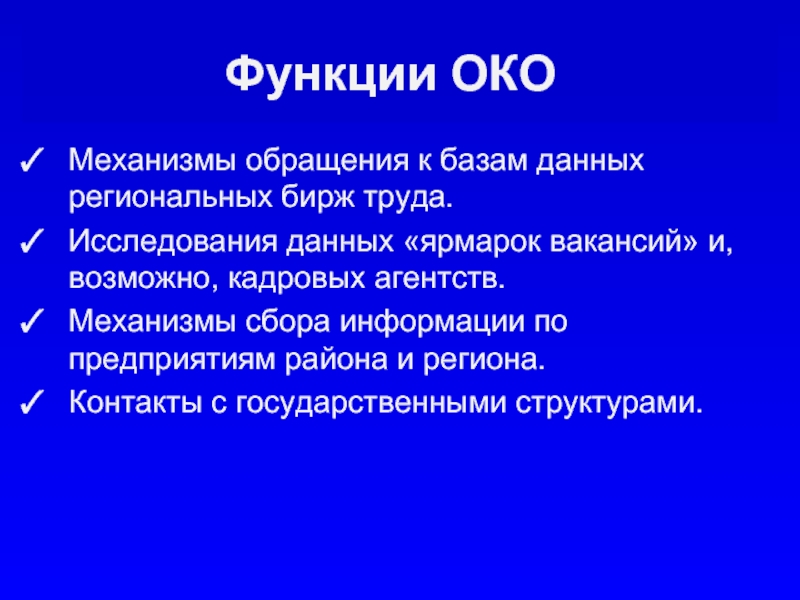 Функции ОКО

✓ Механизмы обращения к базам данных региональных бирж труда.

✓ Исследования данных «ярмарок вакансий» и, возможно, кадровых агентств.

✓ Механизмы сбора информации по предприятиям района и региона.

✓ Контакты с государственными структурами.